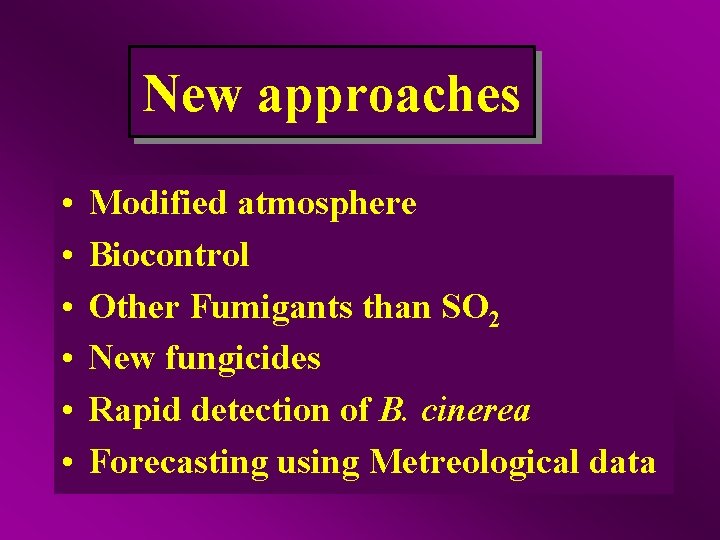 New approaches

• Modified atmosphere
• Biocontrol
• Other Fumigants than $SO_2$
• New fungicides
• Rapid detection of B. cinerea
• Forecasting using Metreological data